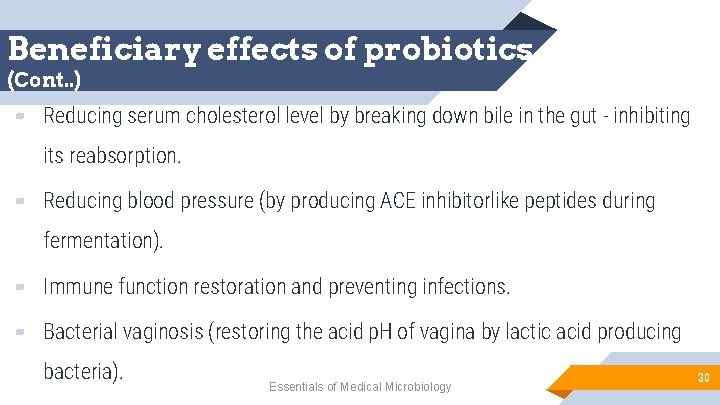 Beneficiary effects of probiotics
(Cont..)

Reducing serum cholesterol level by breaking down bile in the gut - inhibiting its reabsorption.

Reducing blood pressure (by producing ACE inhibitorlike peptides during fermentation).

Immune function restoration and preventing infections.

Bacterial vaginosis (restoring the acid pH of vagina by lactic acid producing bacteria).

Essentials of Medical Microbiology

30